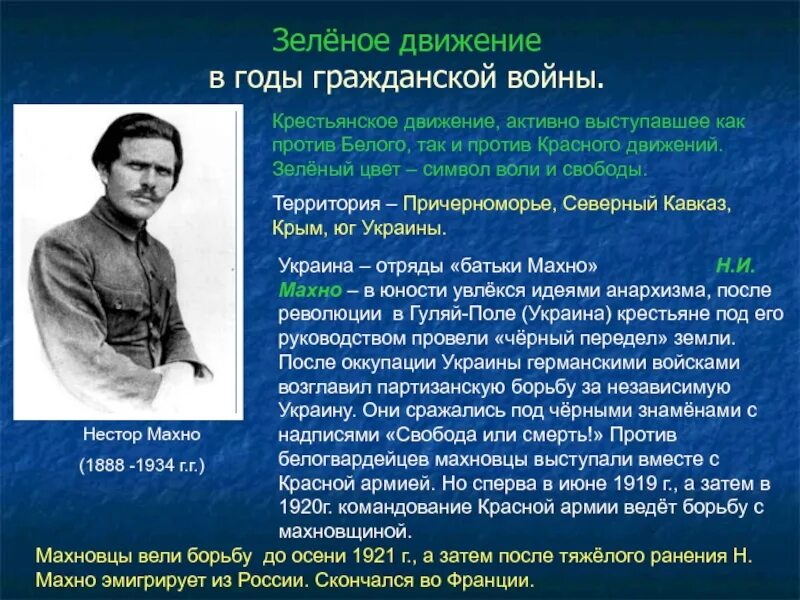 Зелёное движение
в годы гражданской войны.

Крестьянское движение, активно выступавшее как против Белого, так и против Красного движений. Зелёный цвет – символ воли и свободы.

Территория – Причерноморье, Северный Кавказ, Крым, юг Украины.

Украина – отряды «батьки Махно» Н.И. Махно – в юности увлёкся идеями анархизма, после революции в Гуляй-Поле (Украина) крестьяне под его руководством провели «чёрный передел» земли. После оккупации Украины германскими войсками возглавил партизанскую борьбу за независимую Украину. Они сражались под чёрными знамёнами с надписями «Свобода или смерть!» Против белогвардейцев махновцы выступали вместе с Красной армией. Но сперва в июне 1919 г., а затем в 1920г. командование Красной армии ведёт борьбу с махновщиной.

Нестор Махно
(1888 -1934 г.г.)

Махновцы вели борьбу до осени 1921 г., а затем после тяжёлого ранения Н. Махно эмигрирует из России. Скончался во Франции.